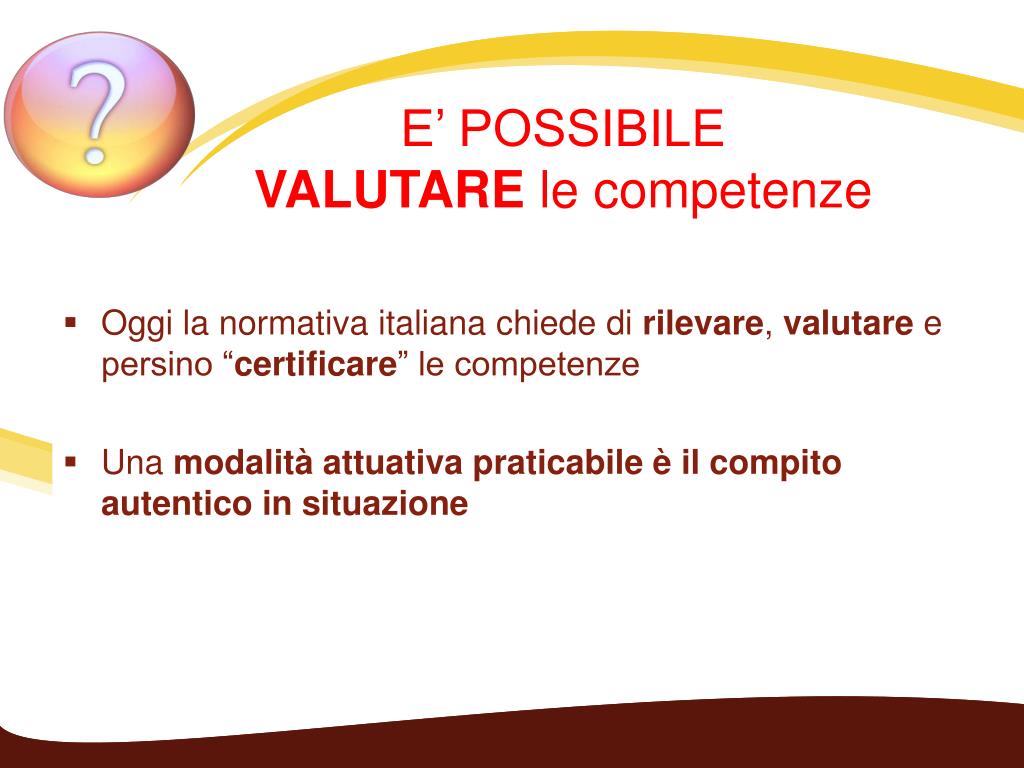 ?

E’ POSSIBILE
VALUTARE le competenze

▪ Oggi la normativa italiana chiede di rilevare, valutare e persino “certificare” le competenze

▪ Una modalità attuativa praticabile è il compito autentico in situazione